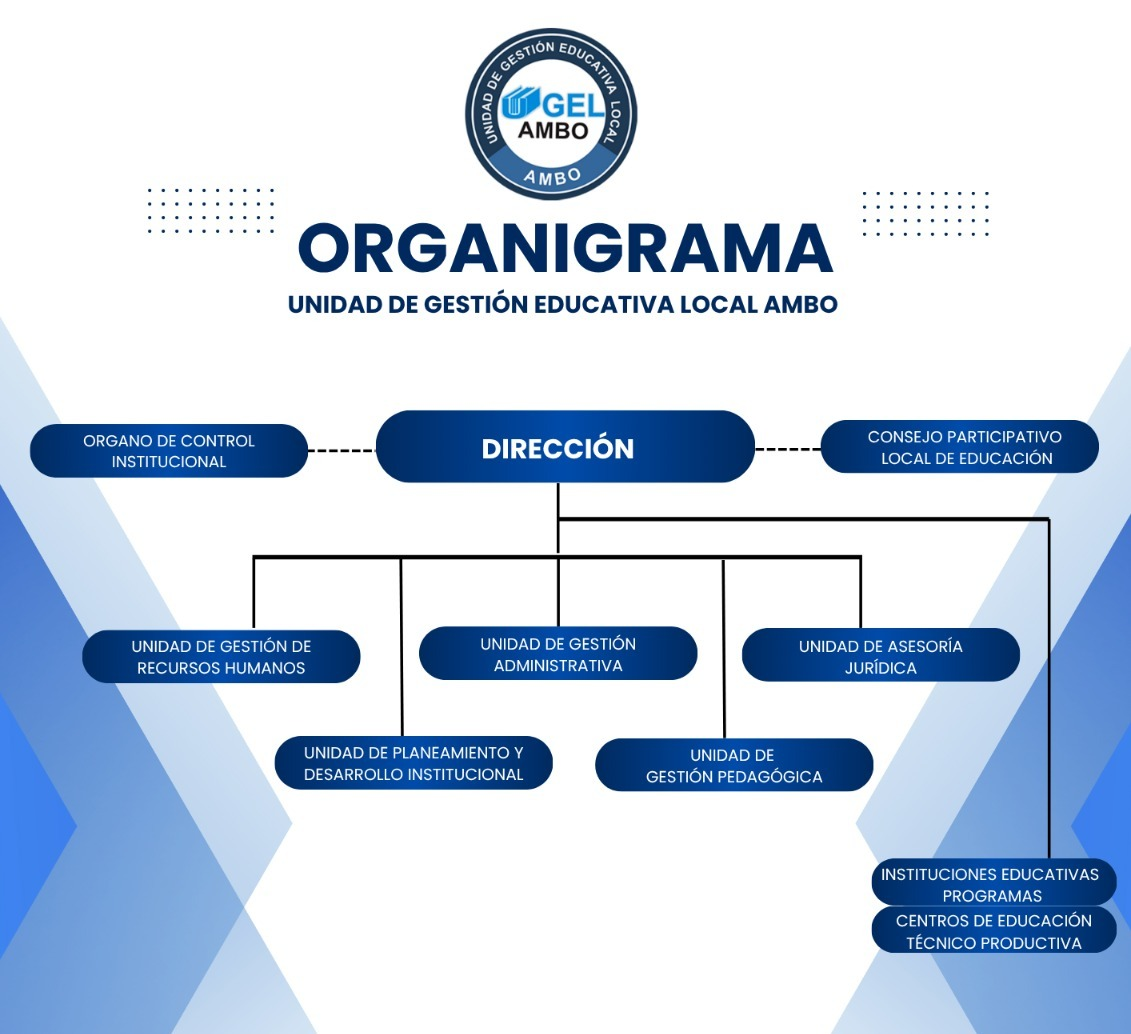 UNIDAD DE GESTIÓN EDUCATIVA LOCAL
UGEL
AMBO
AMBO

ORGANIGRAMA
UNIDAD DE GESTIÓN EDUCATIVA LOCAL AMBO

ORGANO DE CONTROL INSTITUCIONAL

DIRECCIÓN

CONSEJO PARTICIPATIVO LOCAL DE EDUCACIÓN

UNIDAD DE GESTIÓN DE RECURSOS HUMANOS

UNIDAD DE GESTIÓN ADMINISTRATIVA

UNIDAD DE ASESORÍA JURÍDICA

UNIDAD DE PLANEAMIENTO Y DESARROLLO INSTITUCIONAL

UNIDAD DE GESTIÓN PEDAGÓGICA

INSTITUCIONES EDUCATIVAS PROGRAMAS

CENTROS DE EDUCACIÓN TÉCNICO PRODUCTIVA